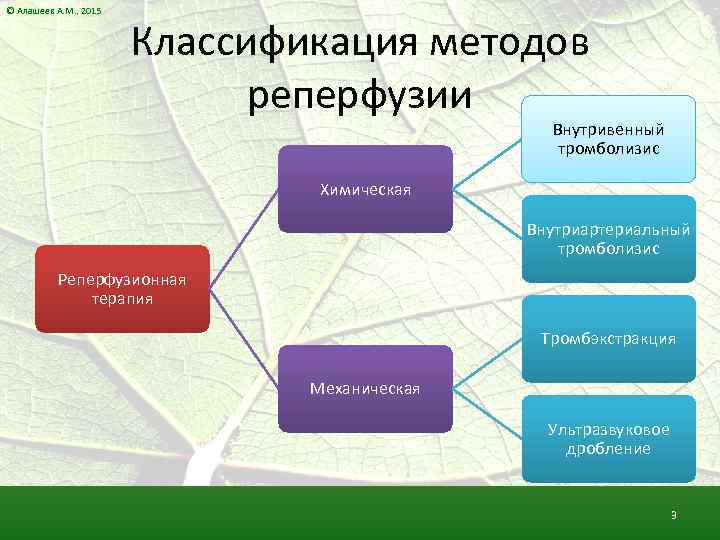 © Алашеев А.М., 2015

Классификация методов реперфузии

Реперфузионная терапия

Химическая

Механическая

Внутривенный тромболизис

Внутриартериальный тромболизис

Тромбэкстракция

Ультразвуковое дробление

3